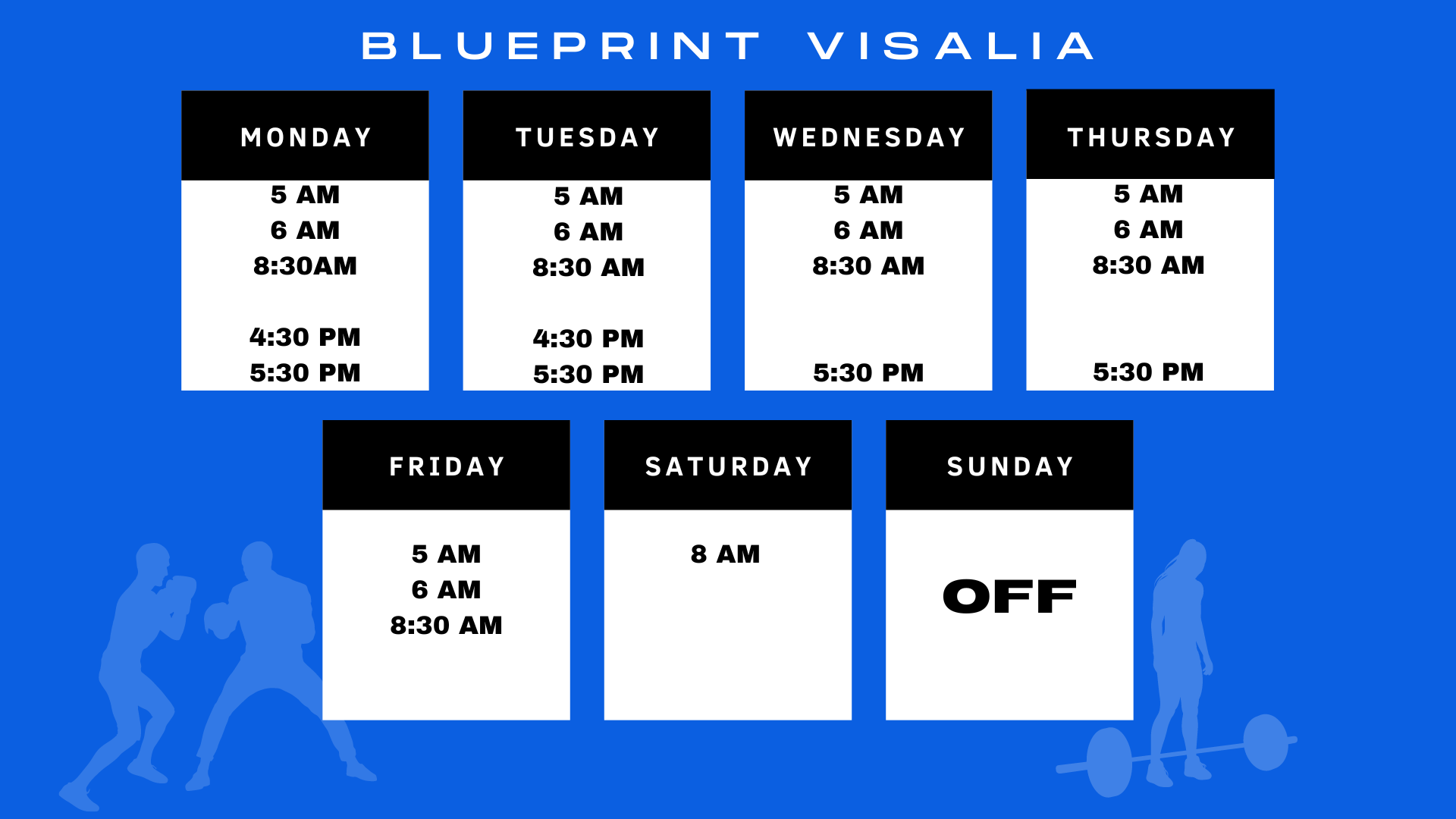 BLUEPRINT VISALIA

MONDAY
5 AM
6 AM
8:30AM

4:30 PM
5:30 PM

TUESDAY
5 AM
6 AM
8:30 AM

4:30 PM
5:30 PM

WEDNESDAY
5 AM
6 AM
8:30 AM

5:30 PM

THURSDAY
5 AM
6 AM
8:30 AM

5:30 PM

FRIDAY
5 AM
6 AM
8:30 AM

SATURDAY
8 AM

SUNDAY
OFF